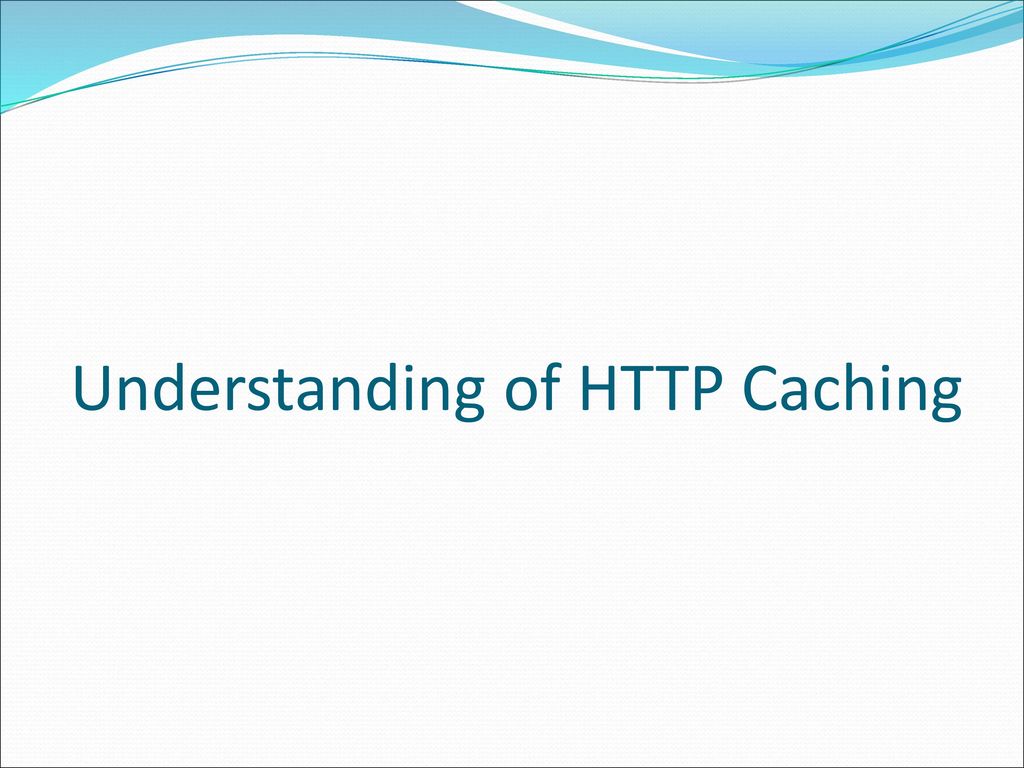 Understanding of HTTP Caching